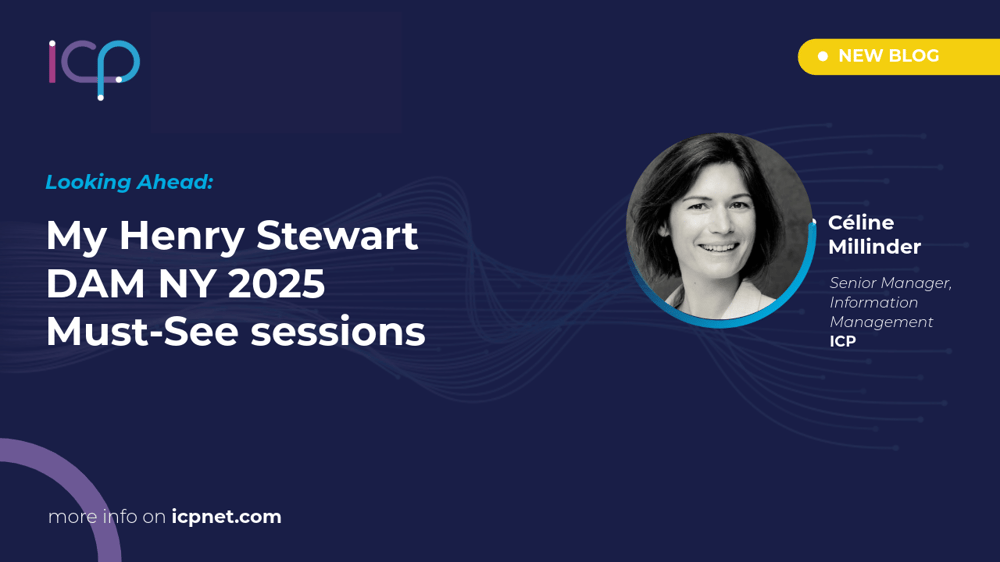 ICP

NEW BLOG

Looking Ahead:

My Henry Stewart DAM NY 2025 Must-See sessions

Céline Millinder

Senior Manager, Information Management
ICP

more info on icpnet.com